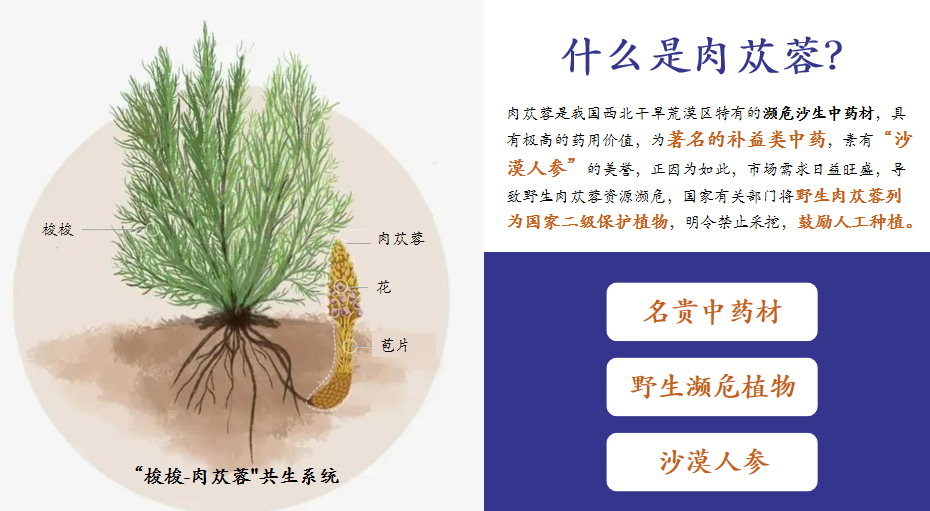 梭梭

肉苁蓉

花

苞片

“梭梭-肉苁蓉"共生系统

什么是肉苁蓉?

肉苁蓉是我国西北干旱荒漠区特有的濒危沙生中药材，具有极高的药用价值，为著名的补益类中药，素有“沙漠人参”的美誉，正因为如此，市场需求日益旺盛，导致野生肉苁蓉资源濒危，国家有关部门将野生肉苁蓉列为国家二级保护植物，明令禁止采挖，鼓励人工种植。

名贵中药材

野生濒危植物

沙漠人参